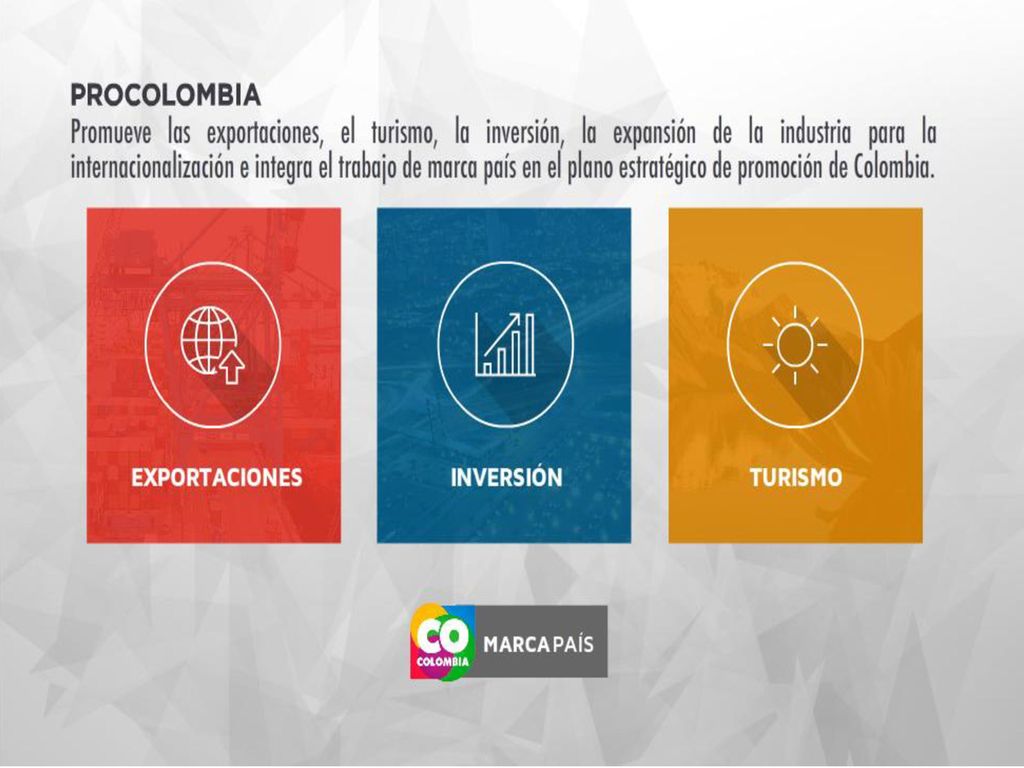 PROCOLOMBIA
Promueve las exportaciones, el turismo, la inversión, la expansión de la industria para la internacionalización e integra el trabajo de marca país en el plano estratégico de promoción de Colombia.

EXPORTACIONES

INVERSIÓN

TURISMO

CO
COLOMBIA
MARCA PAÍS